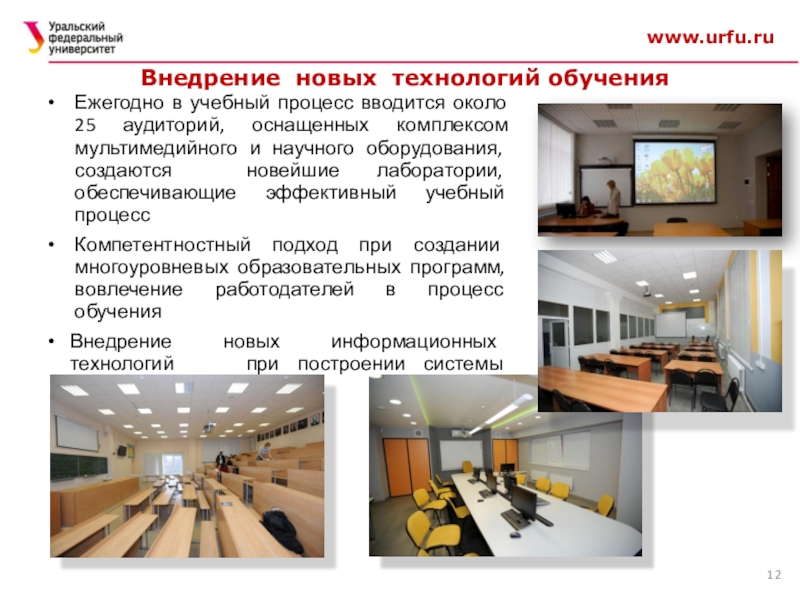 Уральский федеральный университет

www.urfu.ru

Внедрение новых технологий обучения

• Ежегодно в учебный процесс вводится около 25 аудиторий, оснащенных комплексом мультимедийного и научного оборудования, создаются новейшие лаборатории, обеспечивающие эффективный учебный процесс

• Компетентностный подход при создании многоуровневых образовательных программ, вовлечение работодателей в процесс обучения

• Внедрение новых информационных технологий при построении системы

12